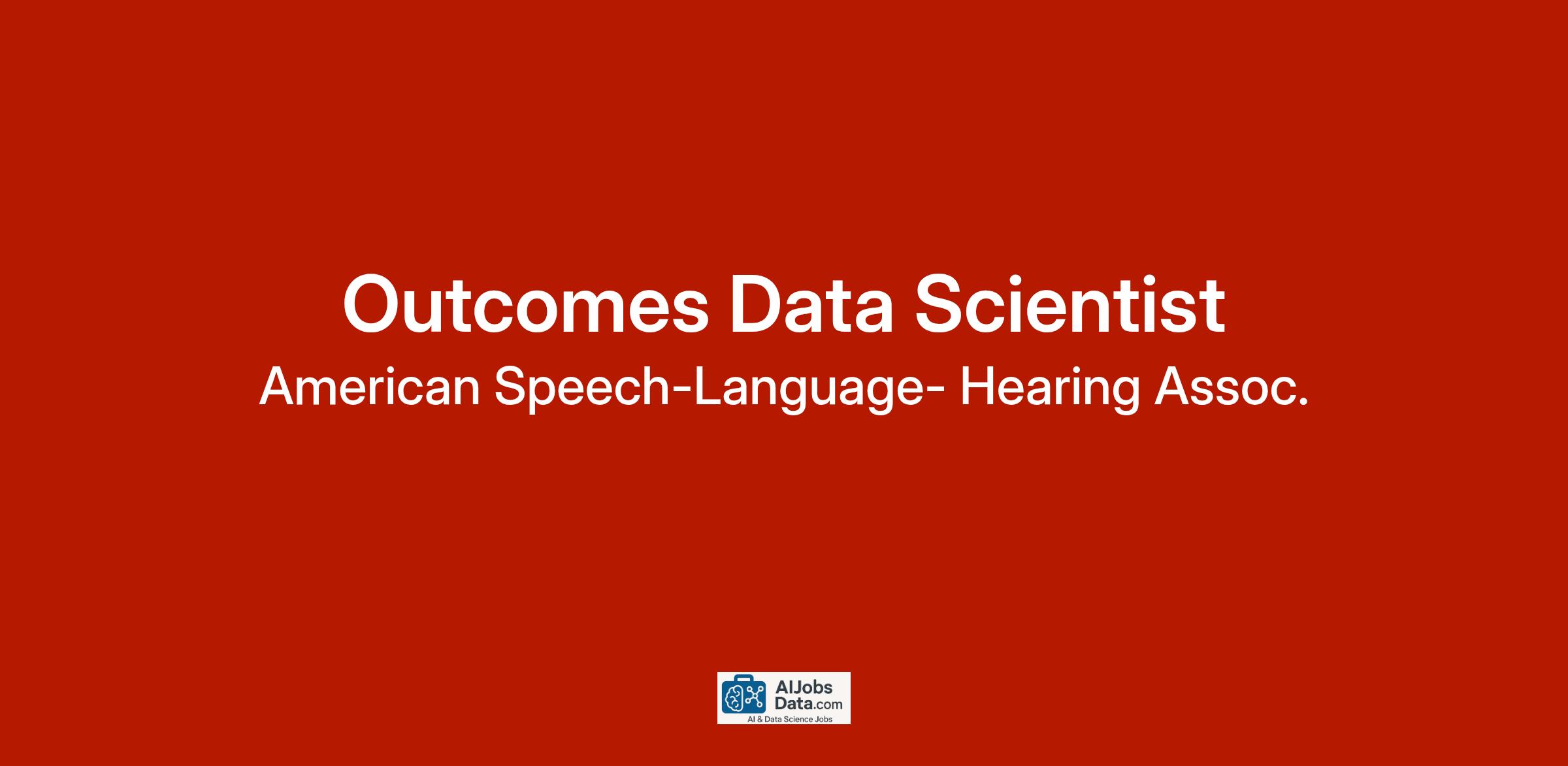 Outcomes Data Scientist
American Speech-Language- Hearing Assoc.

AIJobs Data.com
AI & Data Science Jobs